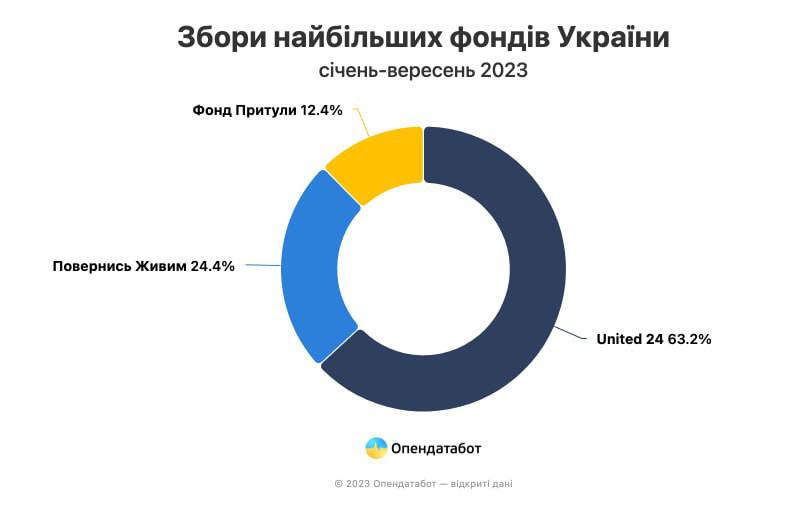 Збори найбільших фондів України
січень-вересень 2023

Фонд Притули 12.4%

Повернись Живим 24.4%

United 24 63.2%

Опендатабот

© 2023 Опендатабот — відкриті дані